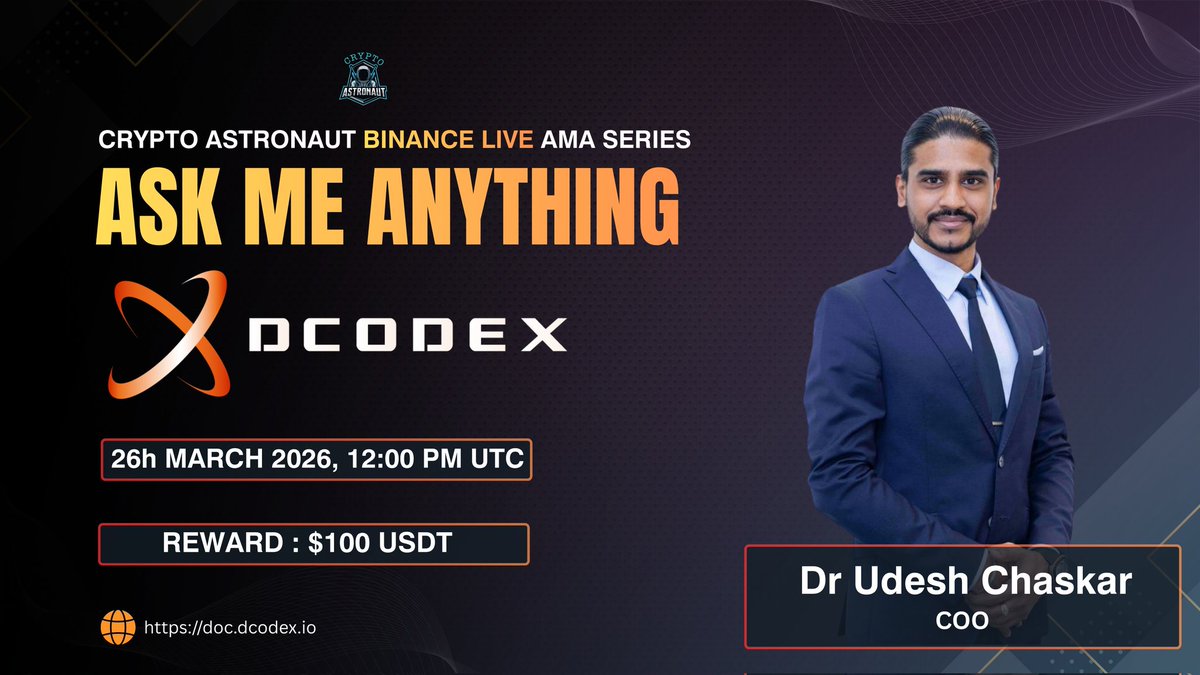 CRYPTO
ASTRONAUT

CRYPTO ASTRONAUT BINANCE LIVE AMA SERIES

ASK ME ANYTHING

DCODEX

26h MARCH 2026, 12:00 PM UTC

REWARD : $100 USDT

https://doc.dcodex.io

Dr Udesh Chaskar
COO